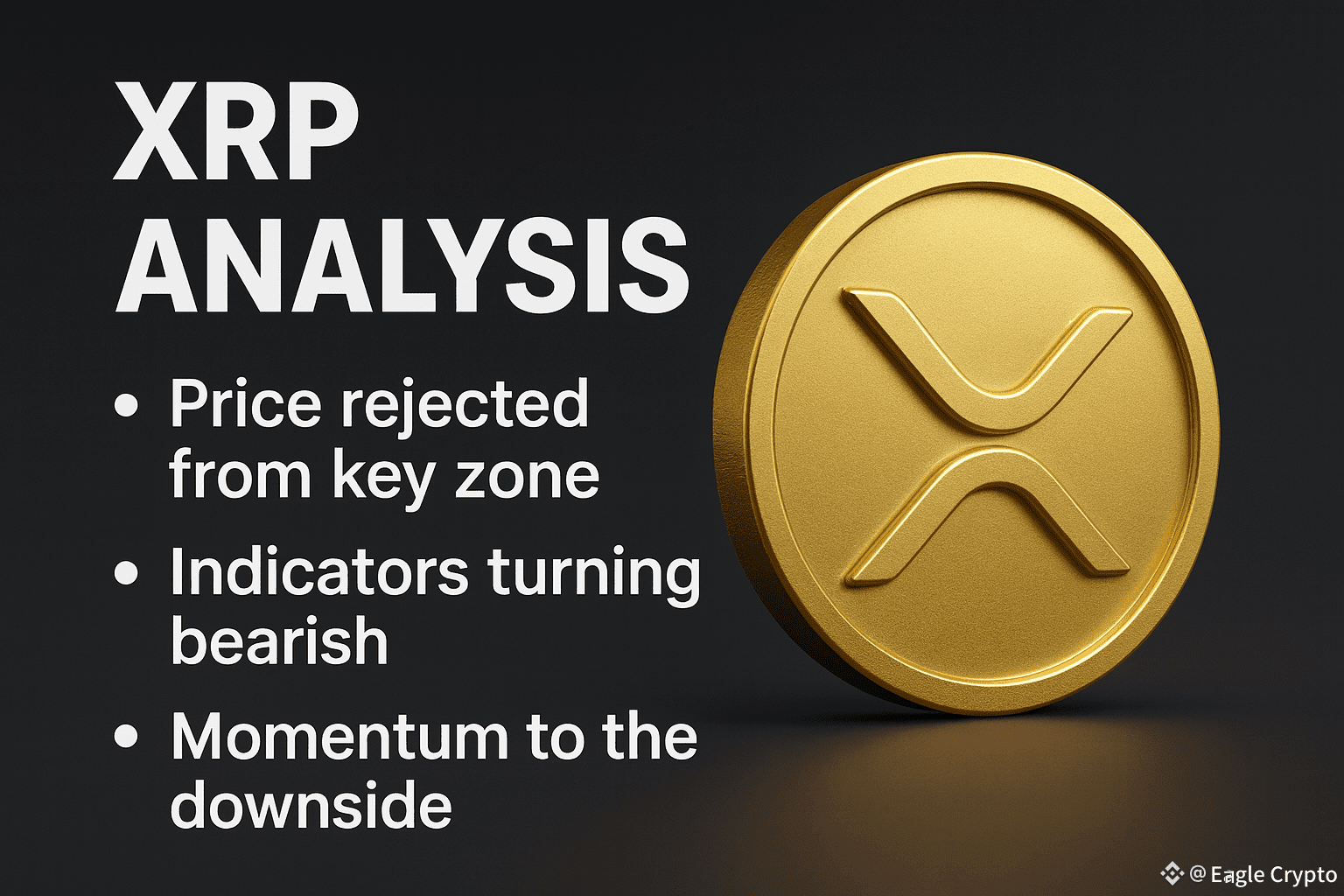 XRP ANALYSIS

• Price rejected from key zone

• Indicators turning bearish

• Momentum to the downside

@ Eagle Crypto